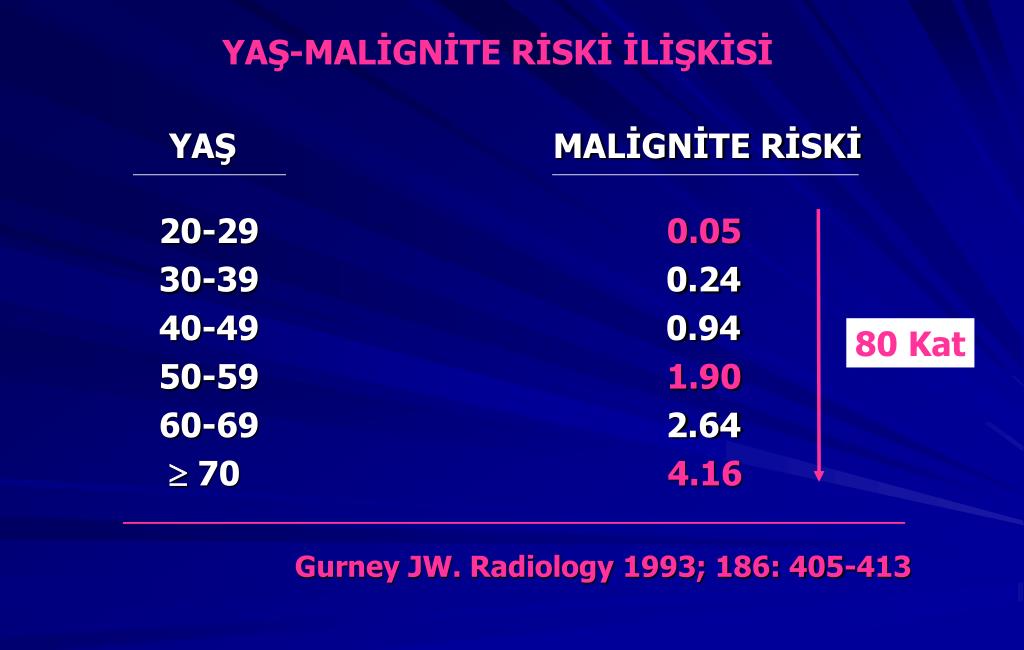 YAŞ-MALİGNİTE RİSKİ İLİŞKİSİ

| YAŞ | MALİGNİTE RİSKİ |
|---|---|
| 20-29 | 0.05 |
| 30-39 | 0.24 |
| 40-49 | 0.94 |
| 50-59 | 1.90 |
| 60-69 | 2.64 |
| $\geq$ 70 | 4.16 |

80 Kat

Gurney JW. Radiology 1993; 186: 405-413